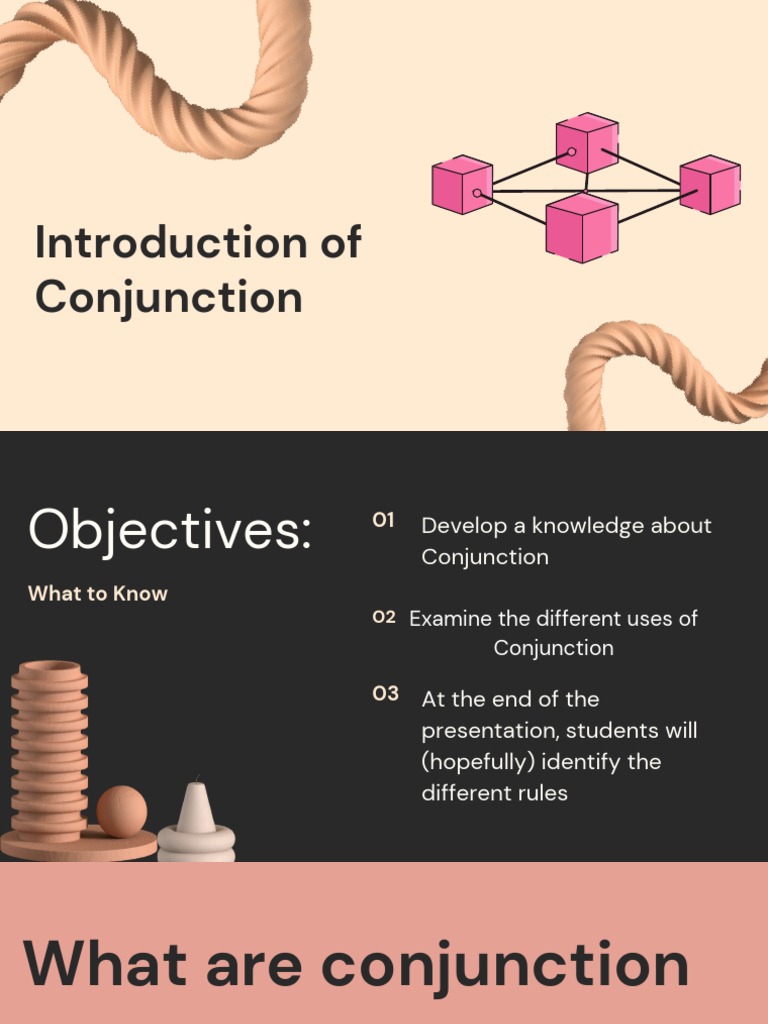 Introduction of Conjunction

Objectives:

What to Know

01 Develop a knowledge about Conjunction

02 Examine the different uses of Conjunction

03 At the end of the presentation, students will (hopefully) identify the different rules

What are conjunction